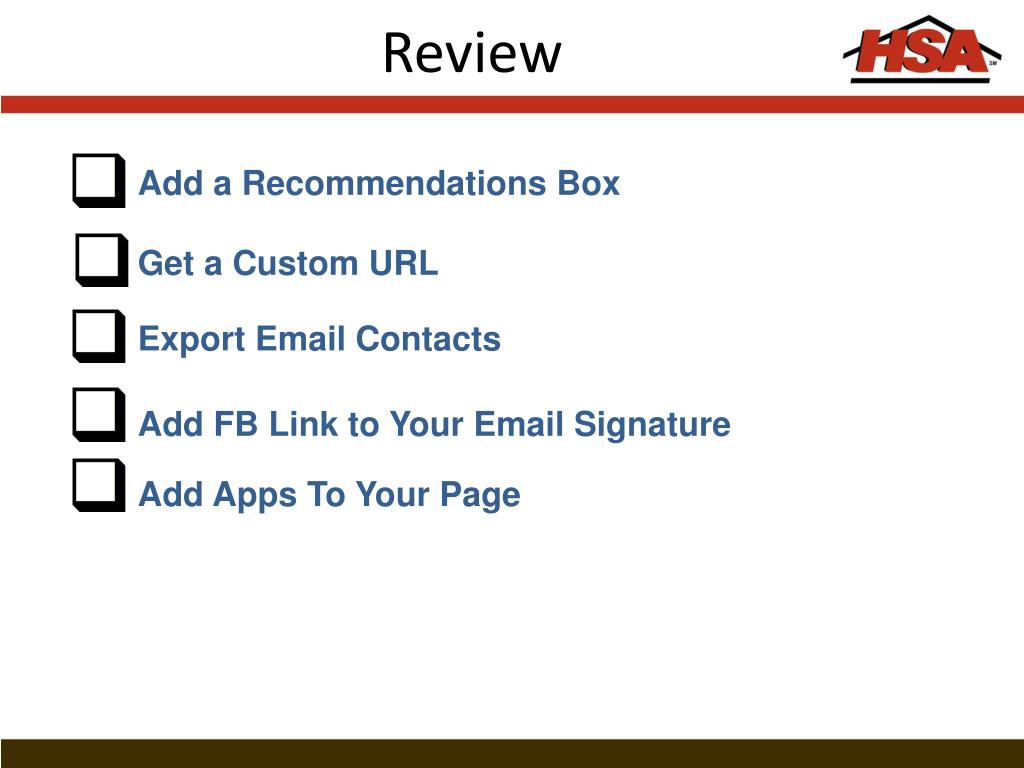 Review

HSA SM

❑ Add a Recommendations Box

❑ Get a Custom URL

❑ Export Email Contacts

❑ Add FB Link to Your Email Signature

❑ Add Apps To Your Page